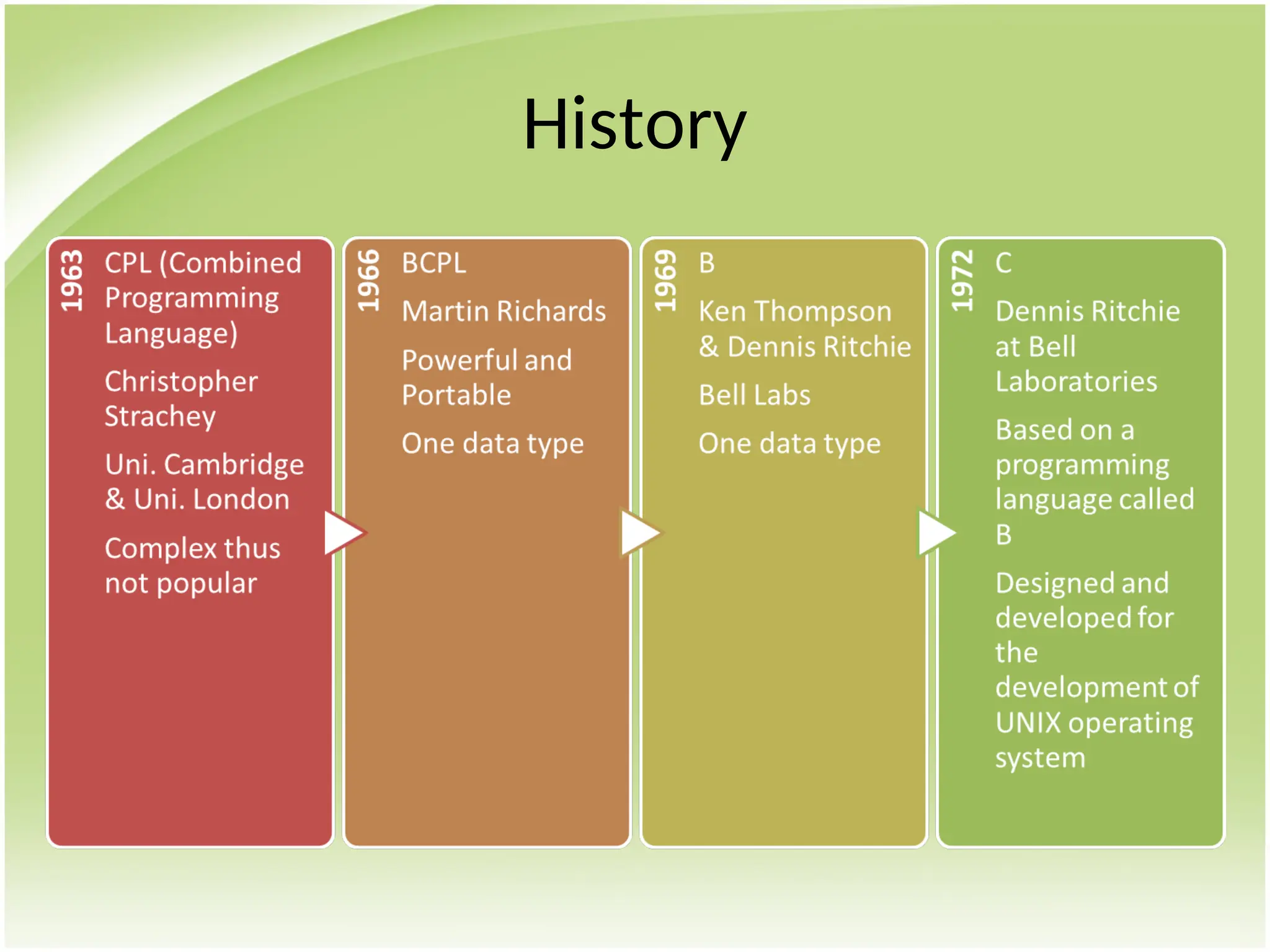 History

1963

CPL (Combined Programming Language)

Christopher Strachey

Uni. Cambridge & Uni. London

Complex thus not popular

1966

BCPL

Martin Richards

Powerful and Portable

One data type

1969

B

Ken Thompson & Dennis Ritchie

Bell Labs

One data type

1972

C

Dennis Ritchie at Bell Laboratories

Based on a programming language called B

Designed and developed for the development of UNIX operating system